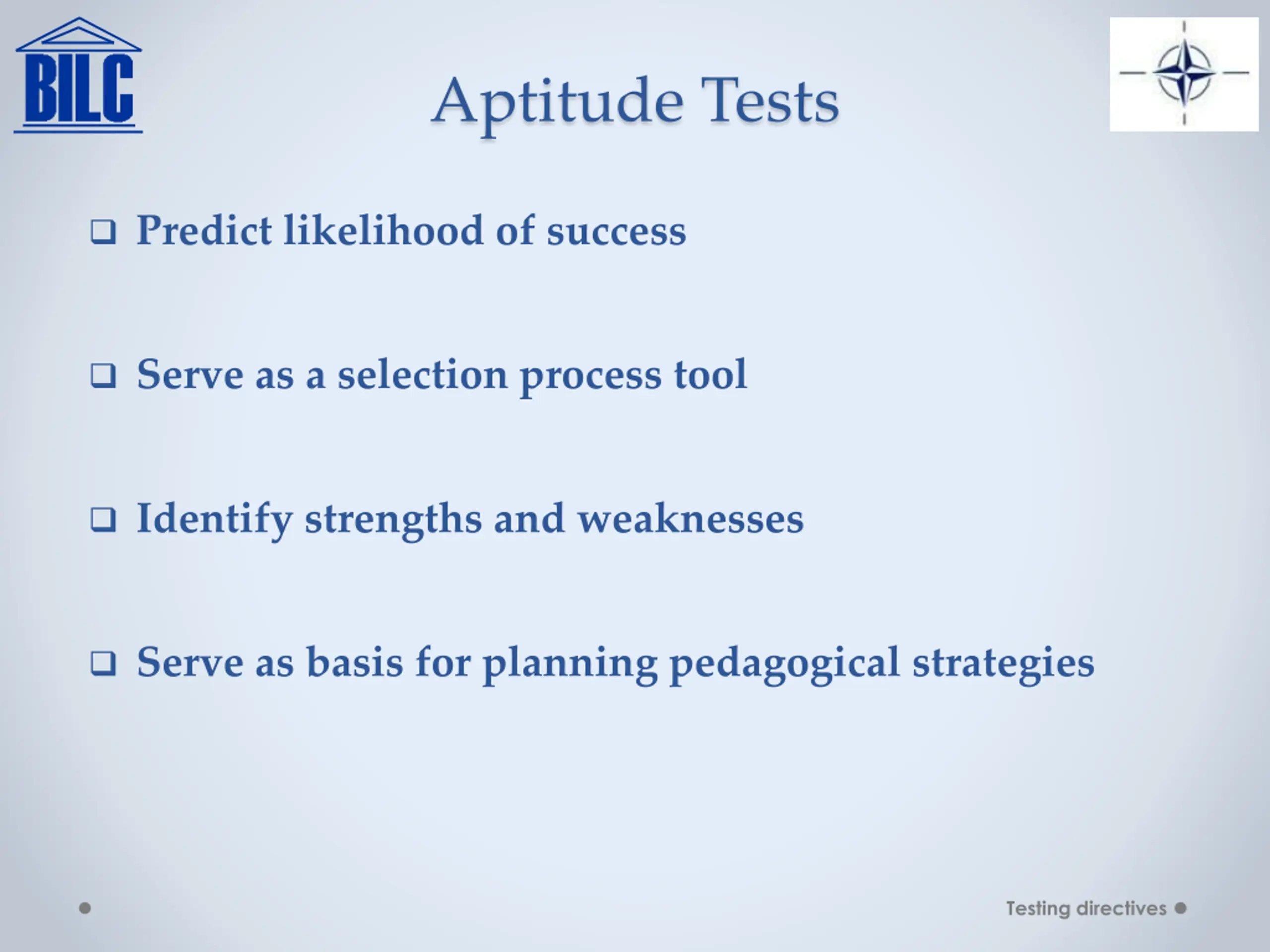 BILC

Aptitude Tests

❑ Predict likelihood of success

❑ Serve as a selection process tool

❑ Identify strengths and weaknesses

❑ Serve as basis for planning pedagogical strategies

Testing directives